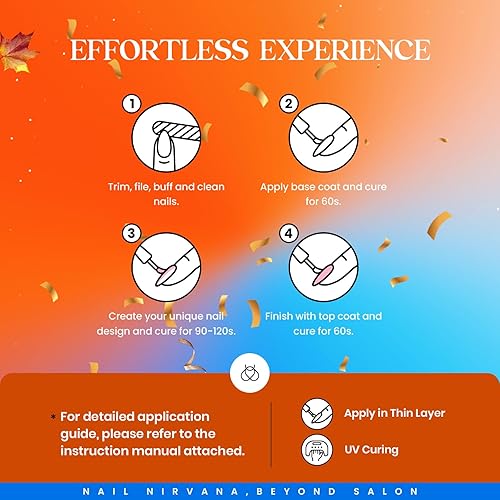 EFFORTLESS EXPERIENCE

1

Trim, file, buff and clean nails.

2

Apply base coat and cure for 60s.

3

Create your unique nail design and cure for 90-120s.

4

Finish with top coat and cure for 60s.

* For detailed application guide, please refer to the instruction manual attached.

Apply in Thin Layer

UV Curing

NAIL NIRVANA, BEYOND SALON